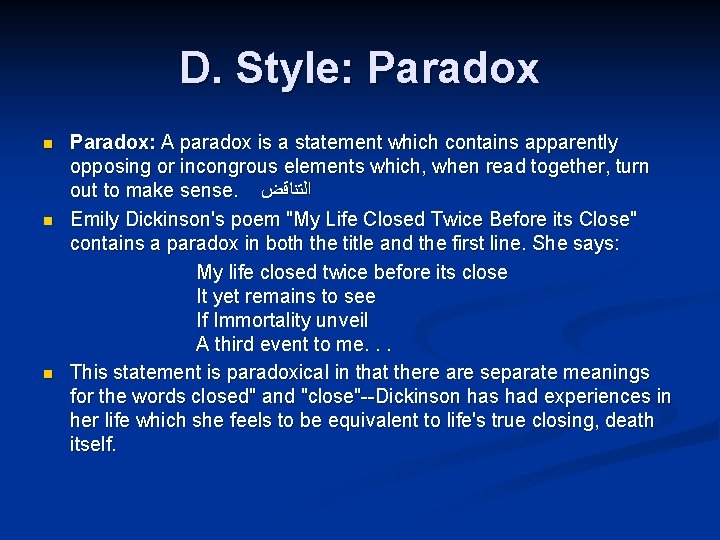 D. Style: Paradox

Paradox: A paradox is a statement which contains apparently opposing or incongrous elements which, when read together, turn out to make sense. التناقض

Emily Dickinson's poem "My Life Closed Twice Before its Close" contains a paradox in both the title and the first line. She says:

My life closed twice before its close
It yet remains to see
If Immortality unveil
A third event to me. . .

This statement is paradoxical in that there are separate meanings for the words closed" and "close"--Dickinson has had experiences in her life which she feels to be equivalent to life's true closing, death itself.